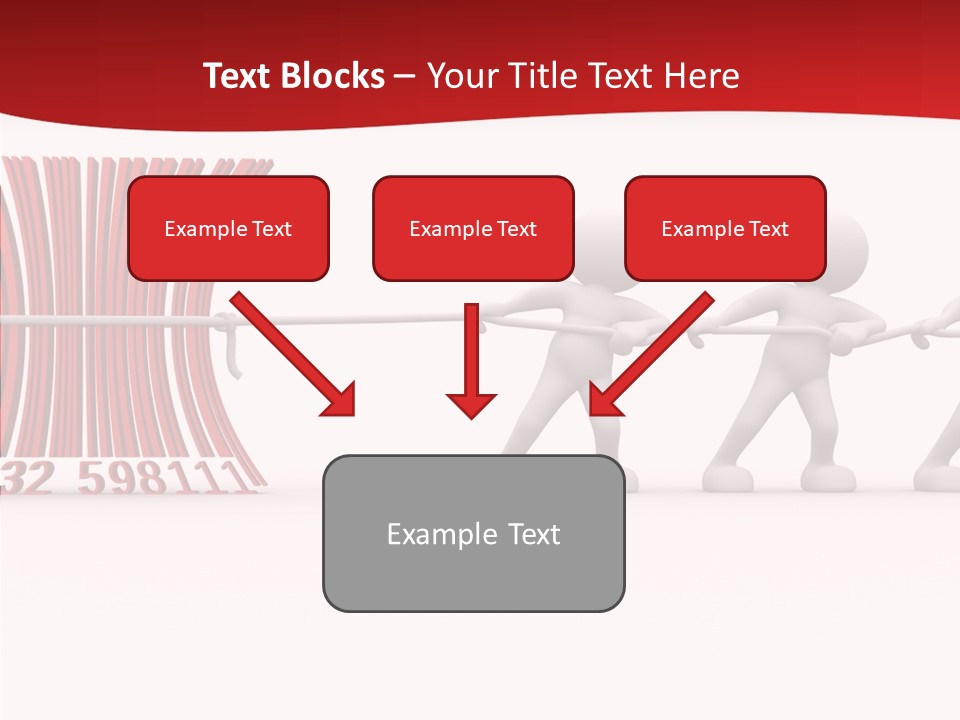 Text Blocks – Your Title Text Here

Example Text

Example Text

Example Text

32 598111

Example Text